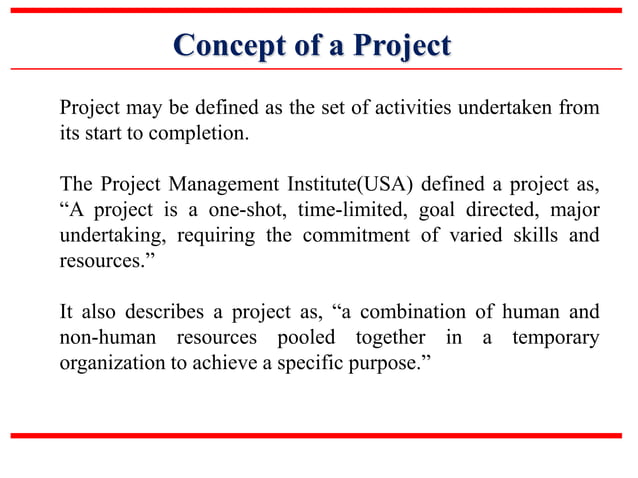 Concept of a Project

Project may be defined as the set of activities undertaken from its start to completion.

The Project Management Institute(USA) defined a project as, “A project is a one-shot, time-limited, goal directed, major undertaking, requiring the commitment of varied skills and resources.”

It also describes a project as, “a combination of human and non-human resources pooled together in a temporary organization to achieve a specific purpose.”